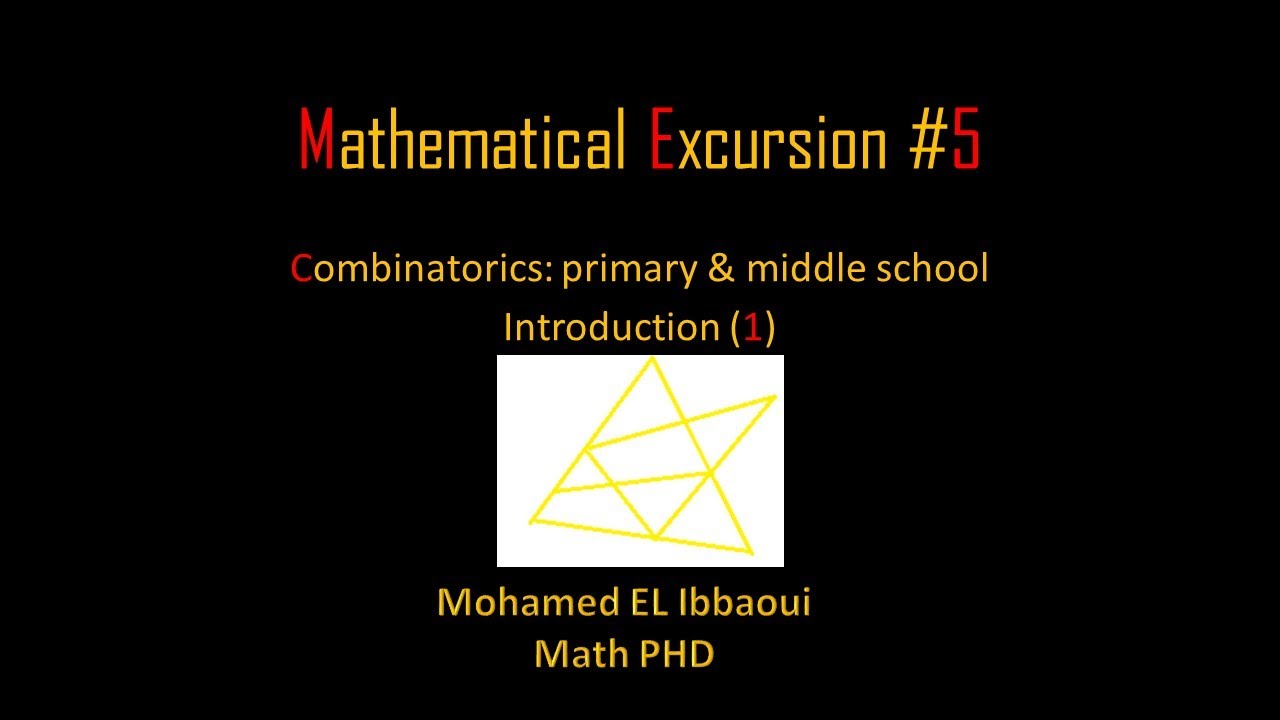 Mathematical Excursion #5

Combinatorics: primary & middle school
Introduction (1)

Mohamed EL Ibbaoui
Math PHD